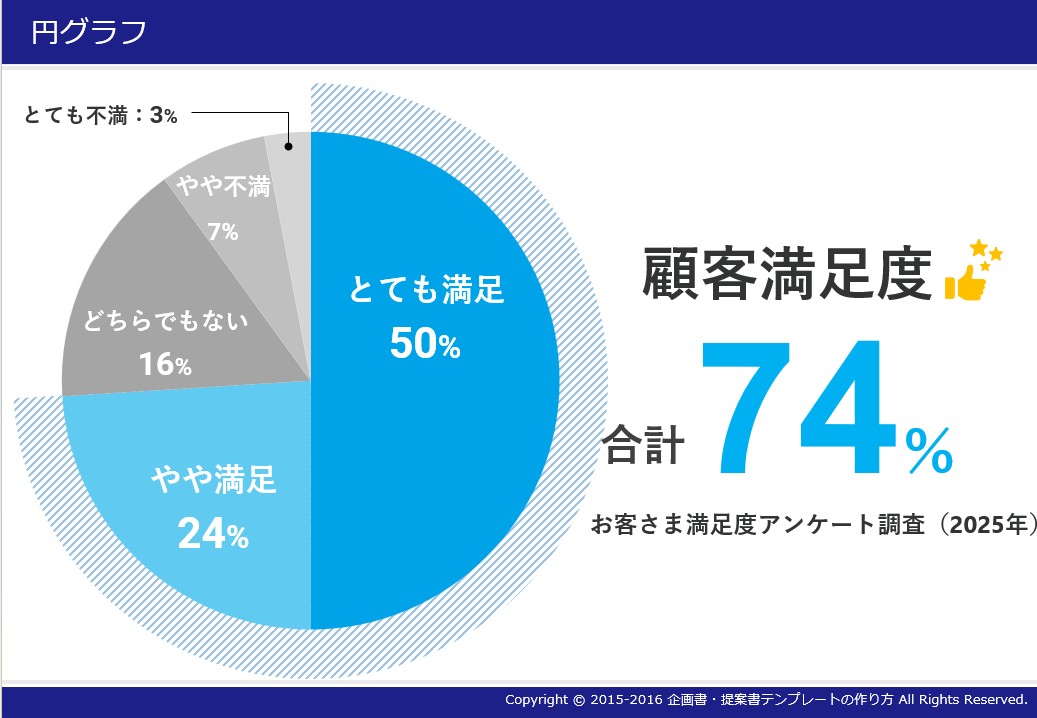 円グラフ

とても不満：3%

やや不満
7%

どちらでもない
16%

とても満足
50%

やや満足
24%

顧客満足度

合計 74%

お客さま満足度アンケート調査（2025年）

Copyright © 2015-2016 企画書・提案書テンプレートの作り方 All Rights Reserved.